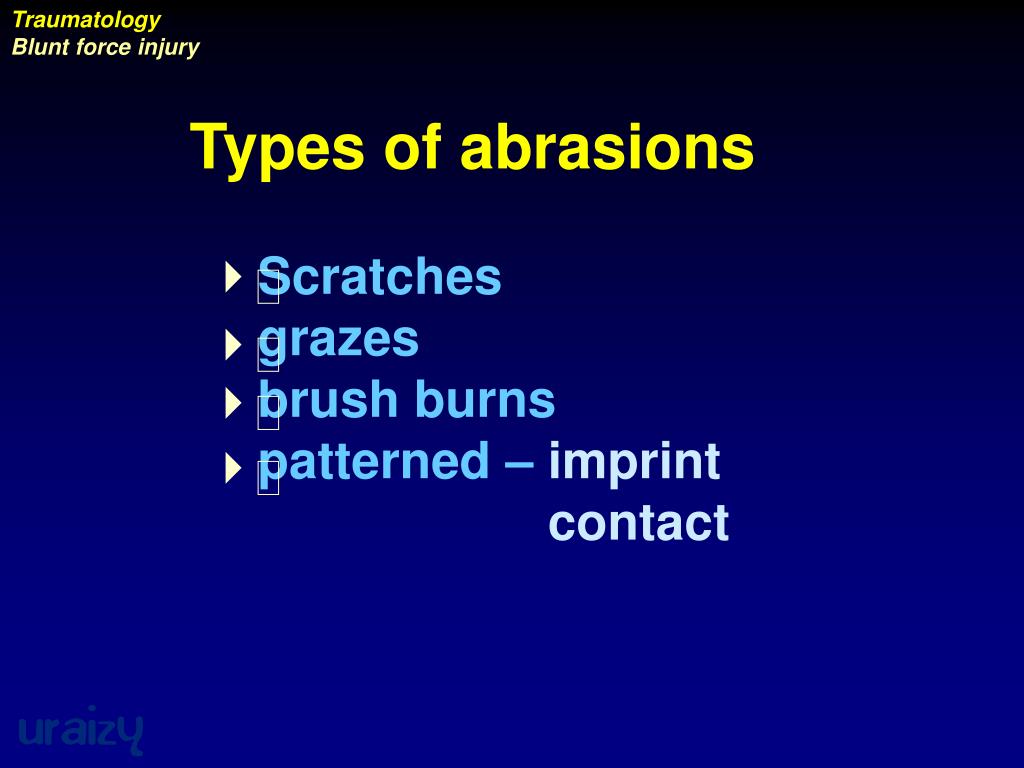 Traumatology
Blunt force injury

Types of abrasions

Scratches
grazes
brush burns
patterned – imprint
contact

uraizy